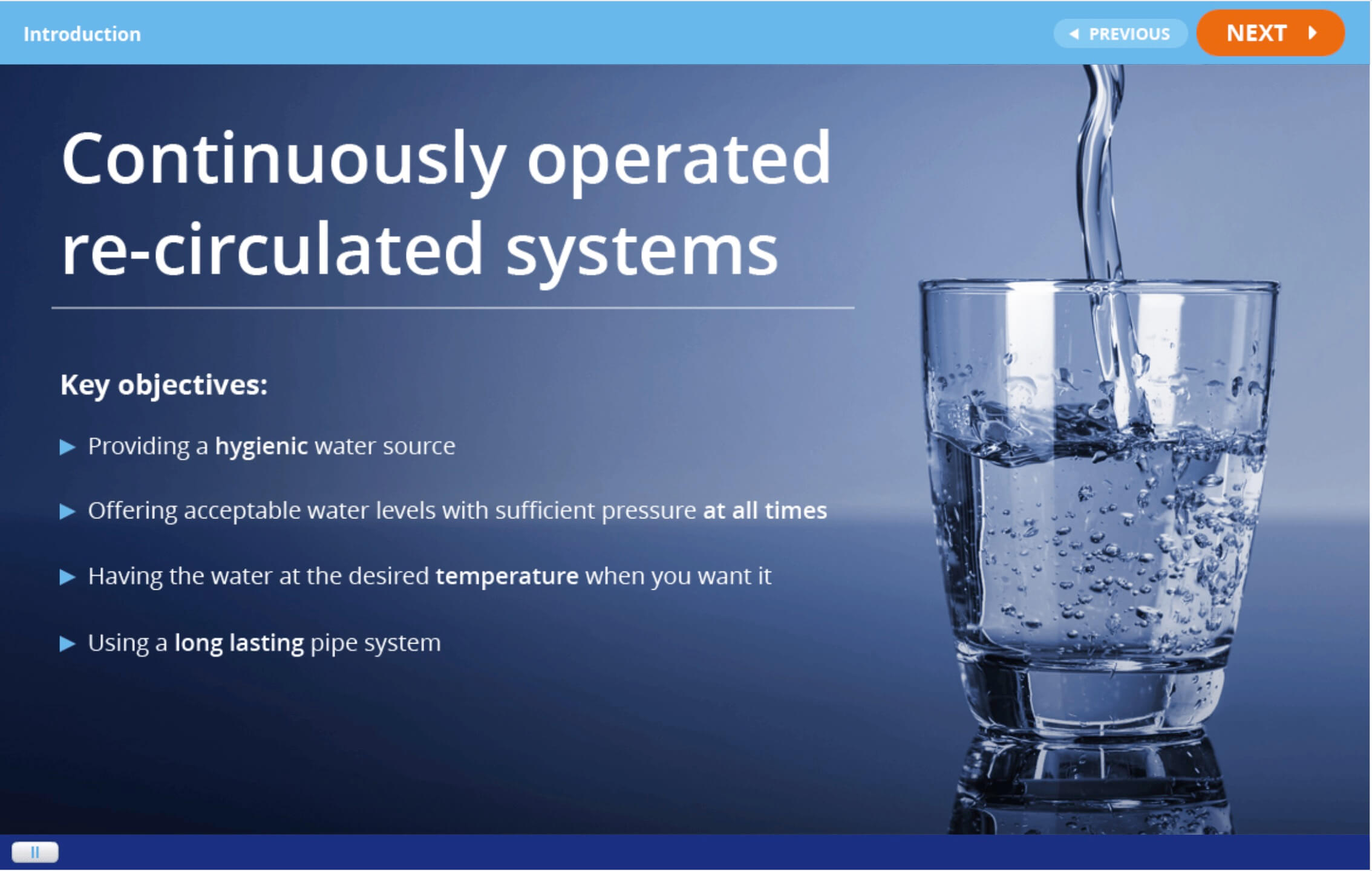 Introduction

PREVIOUS

NEXT

Continuously operated re-circulated systems

Key objectives:

Providing a hygienic water source

Offering acceptable water levels with sufficient pressure at all times

Having the water at the desired temperature when you want it

Using a long lasting pipe system